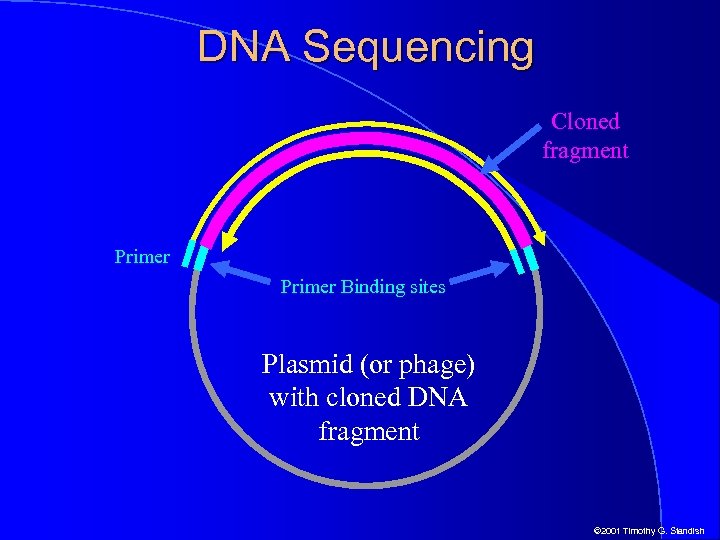 DNA Sequencing

Cloned fragment

Primer

Primer Binding sites

Plasmid (or phage) with cloned DNA fragment

©2001 Timothy G. Standish